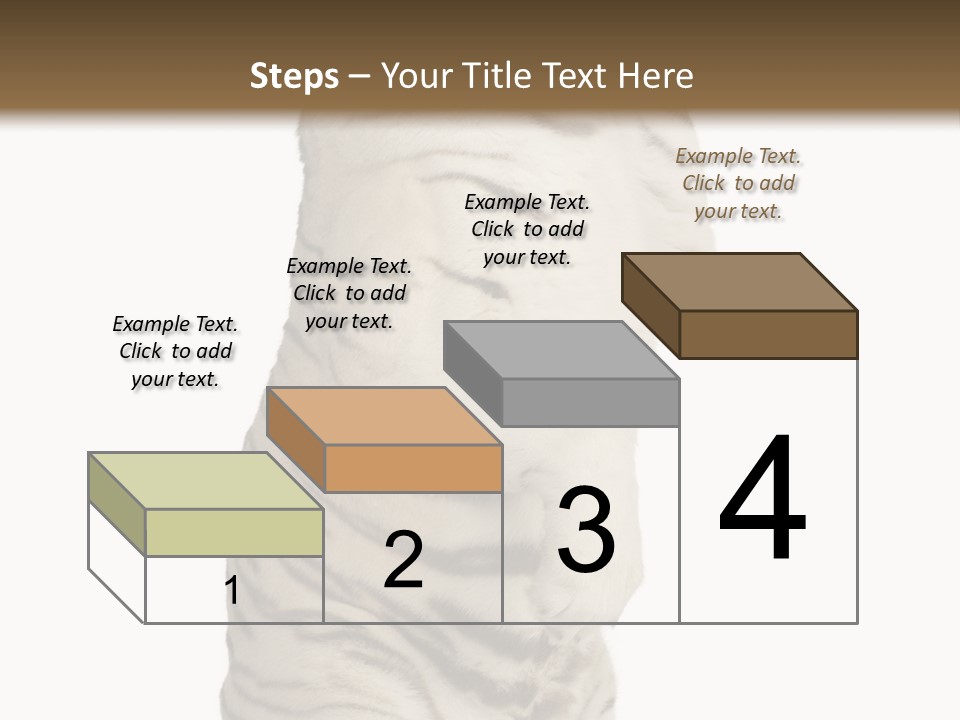 Steps – Your Title Text Here

Example Text. Click to add your text.

Example Text. Click to add your text.

Example Text. Click to add your text.

Example Text. Click to add your text.

1

2

3

4